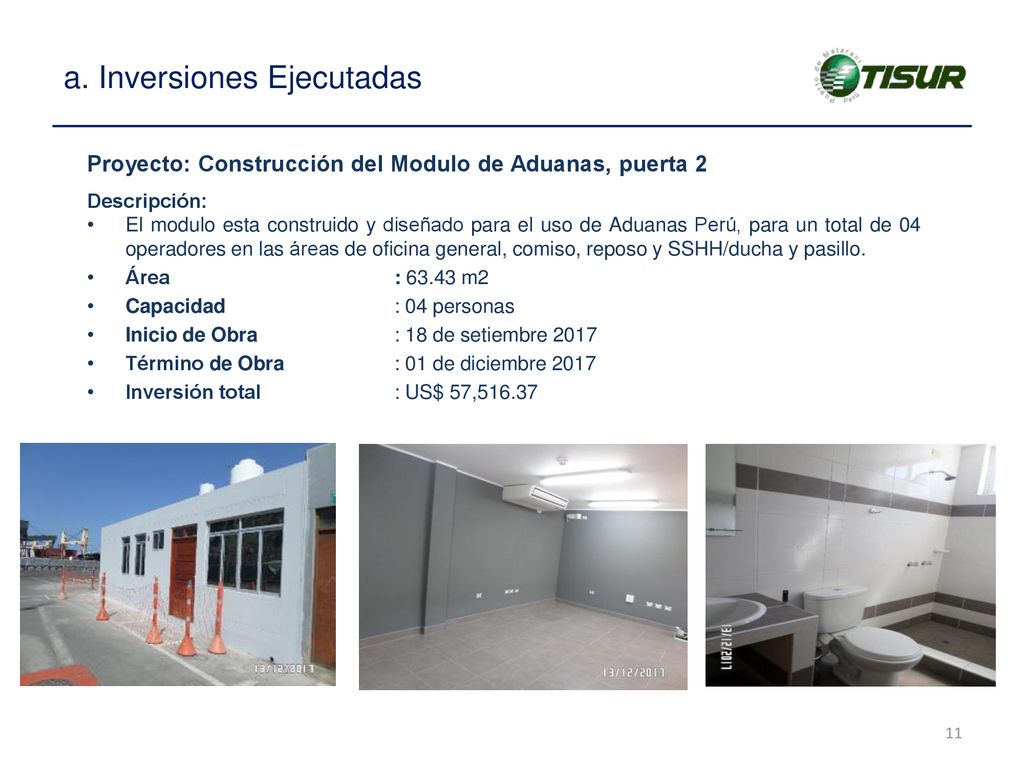 a. Inversiones Ejecutadas

Puerto de Matarani Perú TISUR

Proyecto: Construcción del Modulo de Aduanas, puerta 2

Descripción:
• El modulo esta construido y diseñado para el uso de Aduanas Perú, para un total de 04 operadores en las áreas de oficina general, comiso, reposo y SSHH/ducha y pasillo.
• Área : 63.43 m2
• Capacidad : 04 personas
• Inicio de Obra : 18 de setiembre 2017
• Término de Obra : 01 de diciembre 2017
• Inversión total : US$ 57,516.37

13/12/2017

13/12/2017

13/12/2017

11